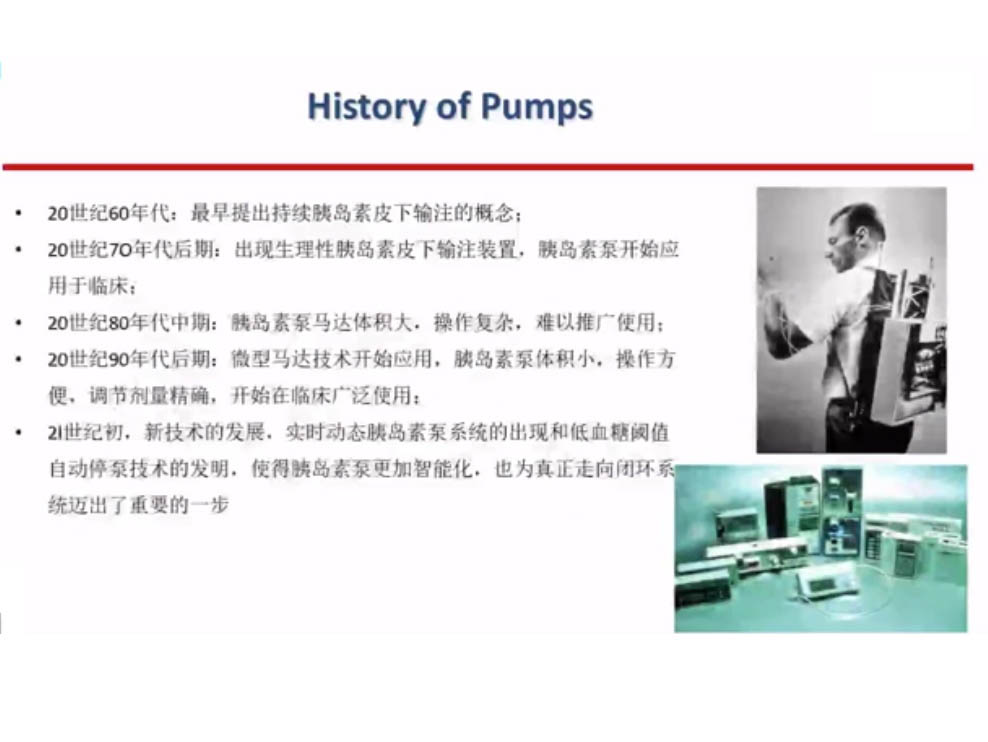 History of Pumps

• 20世纪60年代：最早提出持续胰岛素皮下输注的概念；

• 20世纪70年代后期：出现生理性胰岛素皮下输注装置，胰岛素泵开始应用于临床；

• 20世纪80年代中期：胰岛素泵马达体积大，操作复杂，难以推广使用；

• 20世纪90年代后期：微型马达技术开始应用，胰岛素泵体积小，操作方便，调节剂量精确，开始在临床广泛使用；

• 21世纪初，新技术的发展，实时动态胰岛素泵系统的出现和低血糖阈值自动停泵技术的发明，使得胰岛素泵更加智能化，也为真正走向闭环系统迈出了重要的一步